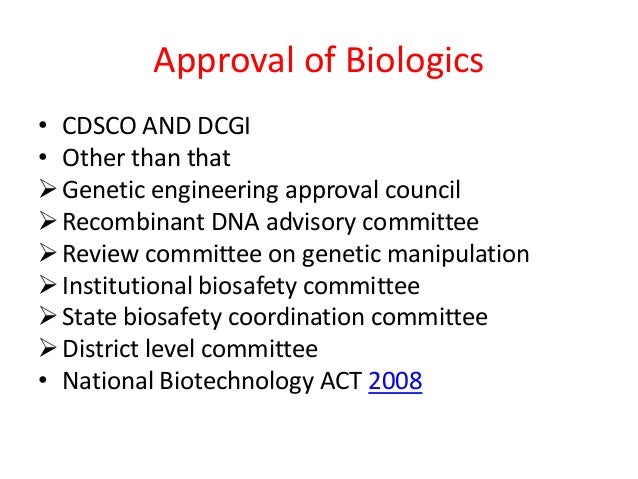 Approval of Biologics

• CDSCO AND DCGI
• Other than that
➢ Genetic engineering approval council
➢ Recombinant DNA advisory committee
➢ Review committee on genetic manipulation
➢ Institutional biosafety committee
➢ State biosafety coordination committee
➢ District level committee
• National Biotechnology ACT 2008